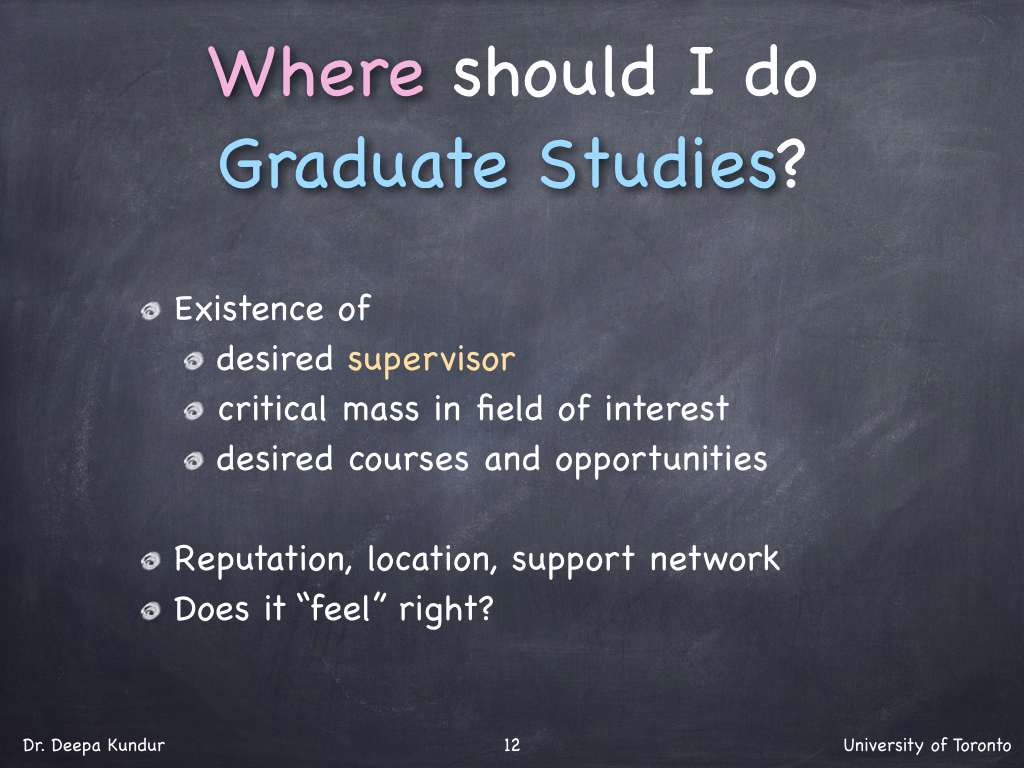 Where should I do Graduate Studies?

Existence of

desired supervisor

critical mass in field of interest

desired courses and opportunities

Reputation, location, support network

Does it “feel” right?

Dr. Deepa Kundur

12

University of Toronto